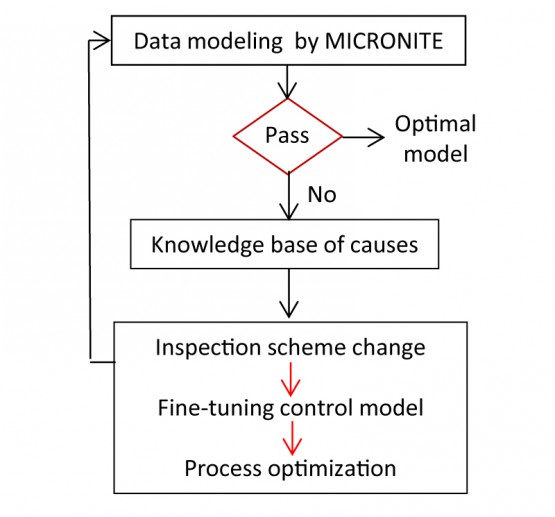 Data modeling  by MICRONITE

Pass

Optimal model

No

Knowledge base of causes

Inspection scheme change

Fine-tuning control model

Process optimization